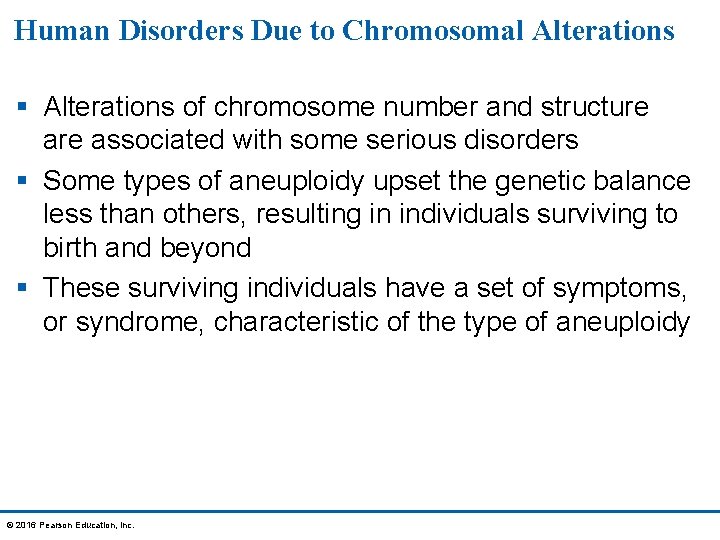 Human Disorders Due to Chromosomal Alterations

▪ Alterations of chromosome number and structure are associated with some serious disorders

▪ Some types of aneuploidy upset the genetic balance less than others, resulting in individuals surviving to birth and beyond

▪ These surviving individuals have a set of symptoms, or syndrome, characteristic of the type of aneuploidy

© 2016 Pearson Education, Inc.